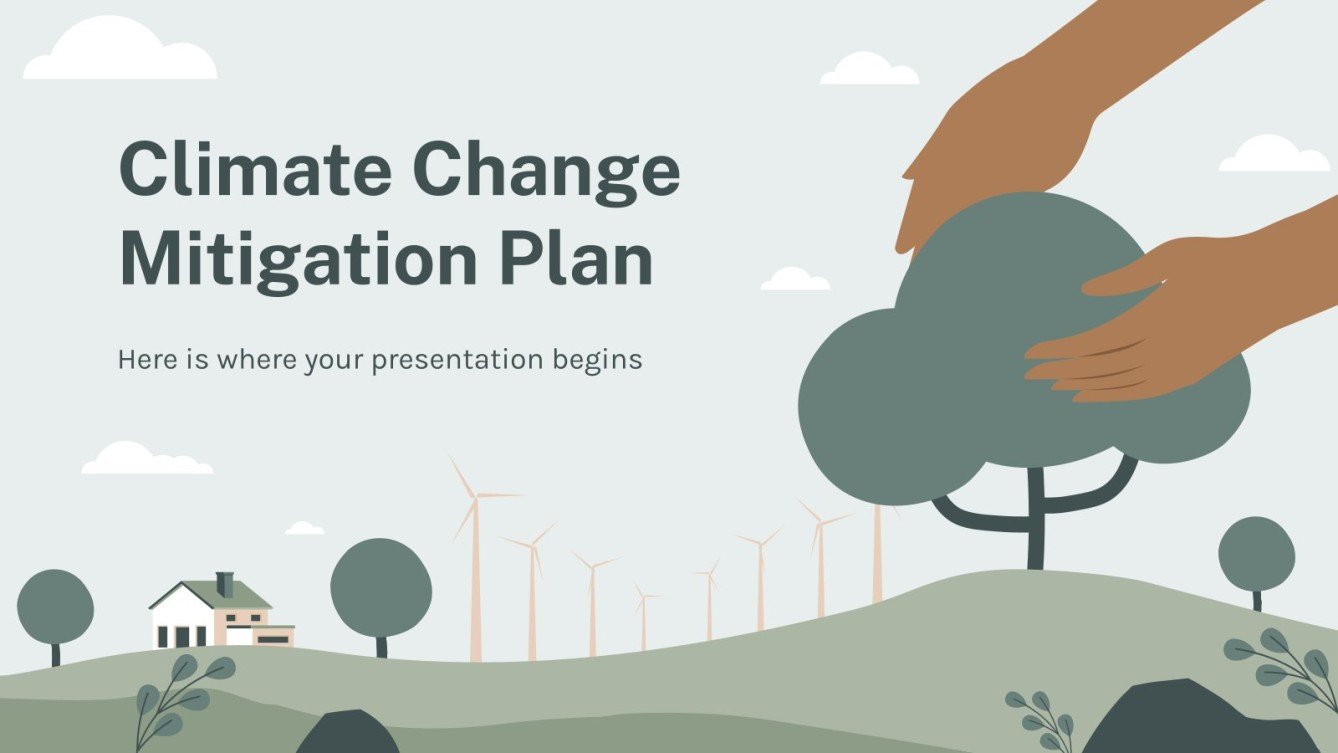 Climate Change Mitigation Plan

Here is where your presentation begins